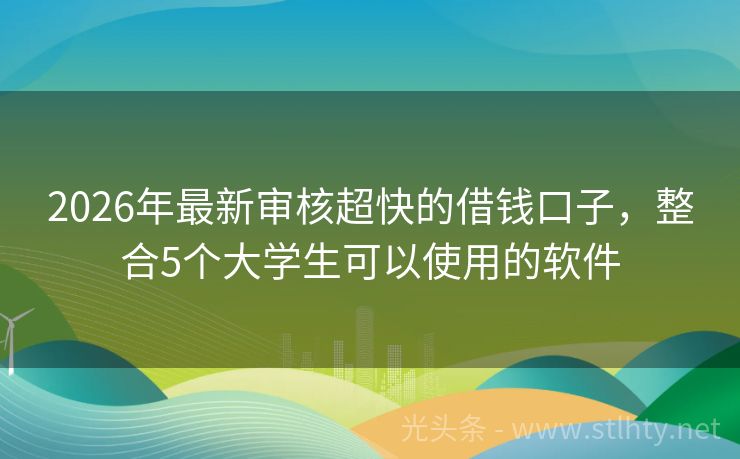 2026年最新审核超快的借钱口子，整合5个大学生可以使用的软件

光头条 - www.stlhty.net